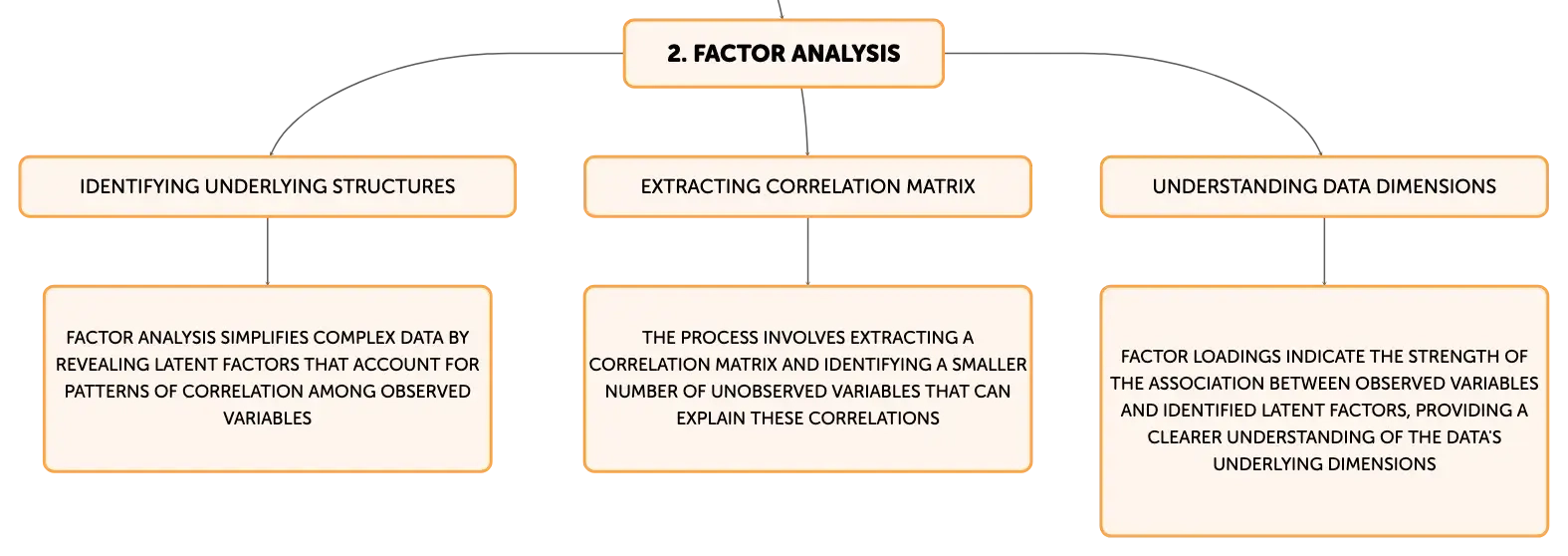 2. FACTOR ANALYSIS

IDENTIFYING UNDERLYING STRUCTURES

FACTOR ANALYSIS SIMPLIFIES COMPLEX DATA BY REVEALING LATENT FACTORS THAT ACCOUNT FOR PATTERNS OF CORRELATION AMONG OBSERVED VARIABLES

EXTRACTING CORRELATION MATRIX

THE PROCESS INVOLVES EXTRACTING A CORRELATION MATRIX AND IDENTIFYING A SMALLER NUMBER OF UNOBSERVED VARIABLES THAT CAN EXPLAIN THESE CORRELATIONS

UNDERSTANDING DATA DIMENSIONS

FACTOR LOADINGS INDICATE THE STRENGTH OF THE ASSOCIATION BETWEEN OBSERVED VARIABLES AND IDENTIFIED LATENT FACTORS, PROVIDING A CLEARER UNDERSTANDING OF THE DATA'S UNDERLYING DIMENSIONS